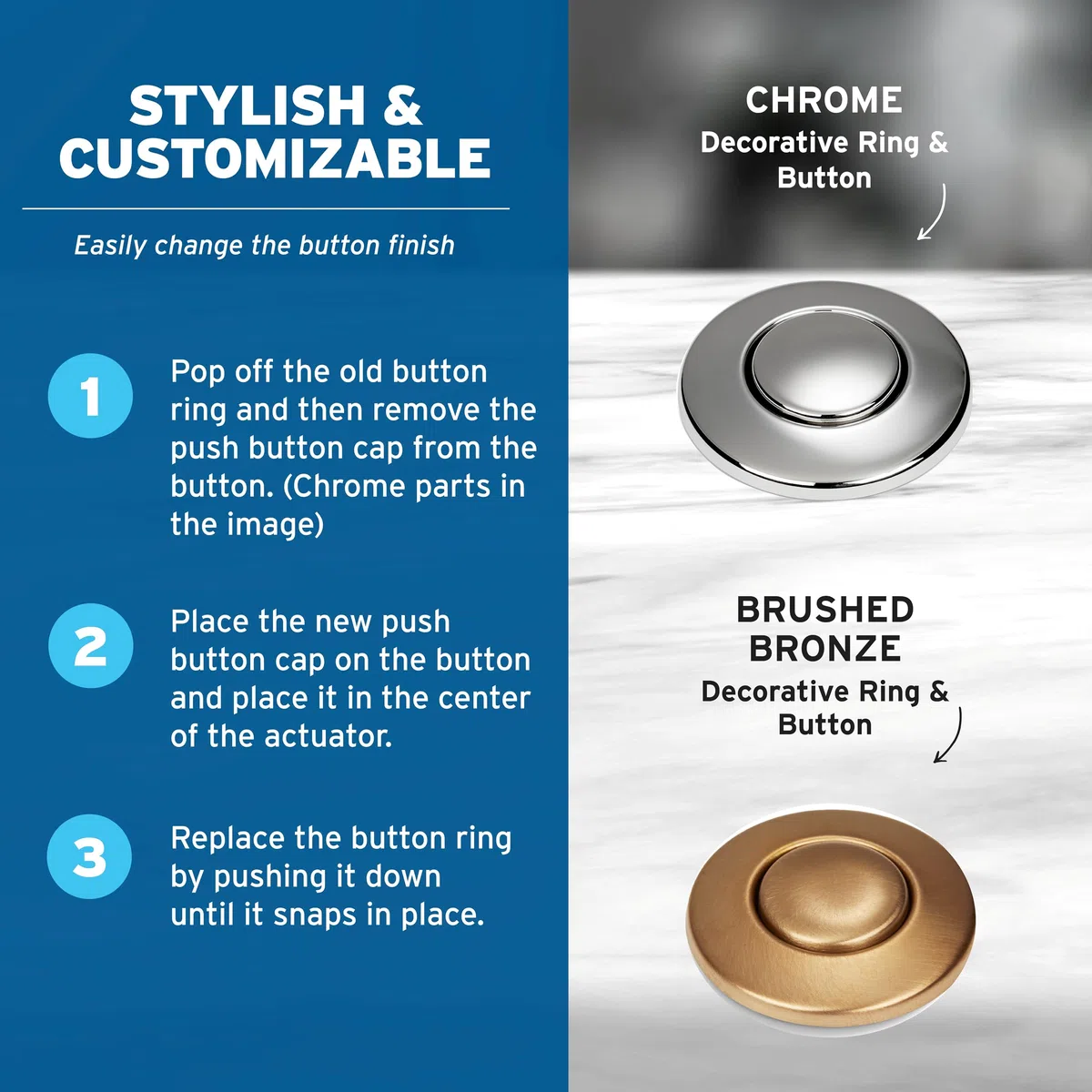 STYLISH & CUSTOMIZABLE

Easily change the button finish

1

Pop off the old button ring and then remove the push button cap from the button. (Chrome parts in the image)

2

Place the new push button cap on the button and place it in the center of the actuator.

3

Replace the button ring by pushing it down until it snaps in place.

CHROME
Decorative Ring & Button

BRUSHED BRONZE
Decorative Ring & Button